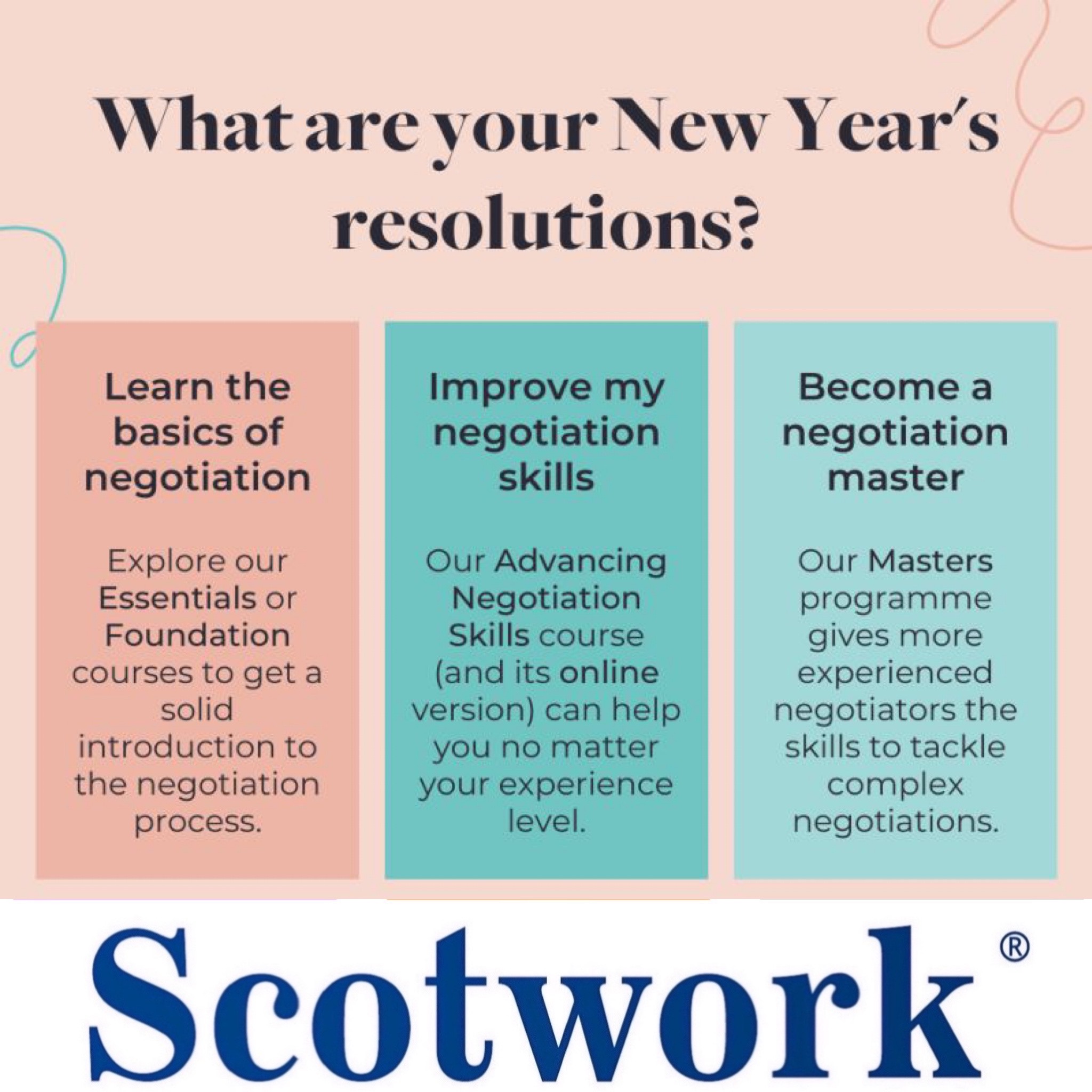 What are your New Year's resolutions?

Learn the basics of negotiation

Explore our Essentials or Foundation courses to get a solid introduction to the negotiation process.

Improve my negotiation skills

Our Advancing Negotiation Skills course (and its online version) can help you no matter your experience level.

Become a negotiation master

Our Masters programme gives more experienced negotiators the skills to tackle complex negotiations.

Scotwork®